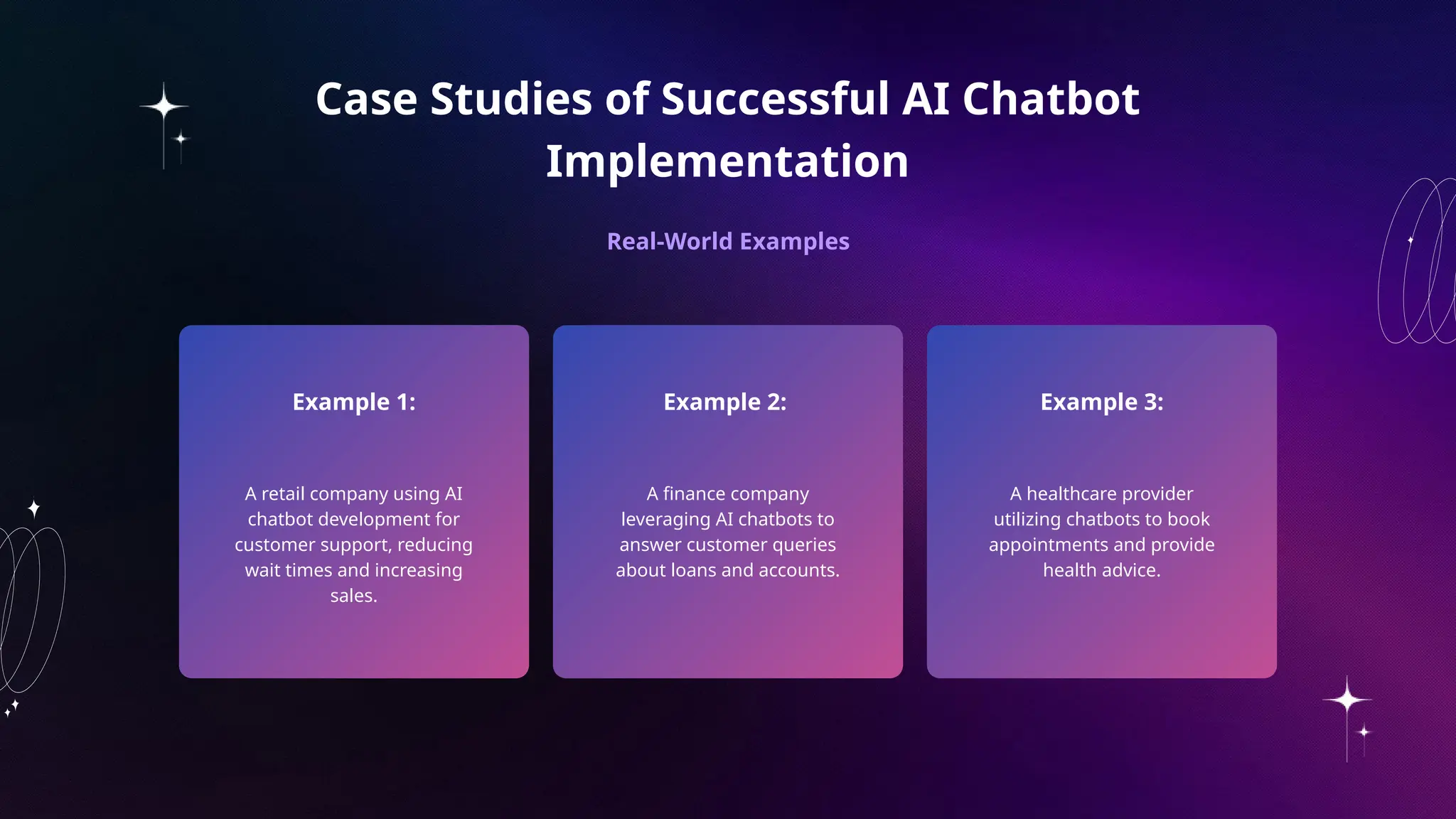 Case Studies of Successful AI Chatbot Implementation

Real-World Examples

Example 1:

A retail company using AI chatbot development for customer support, reducing wait times and increasing sales.

Example 2:

A finance company leveraging AI chatbots to answer customer queries about loans and accounts.

Example 3:

A healthcare provider utilizing chatbots to book appointments and provide health advice.